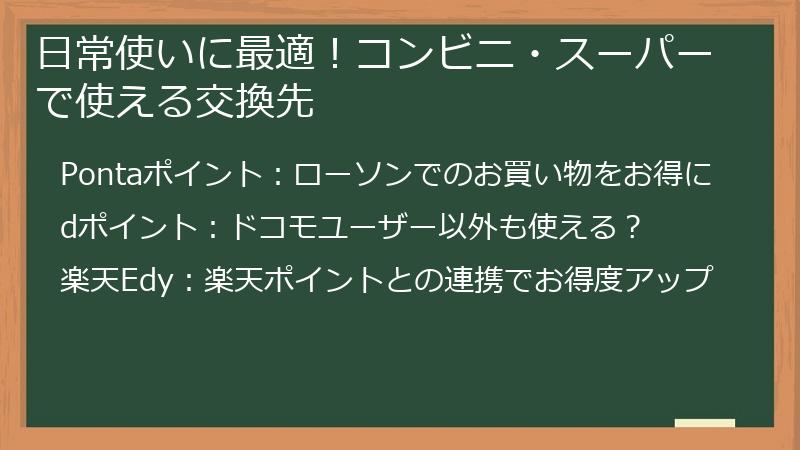 日常使いに最適！コンビニ・スーパーで使える交換先

Pontaポイント：ローソンでのお買い物をお得に

dポイント：ドコモユーザー以外も使える？

楽天Edy：楽天ポイントとの連携でお得度アップ